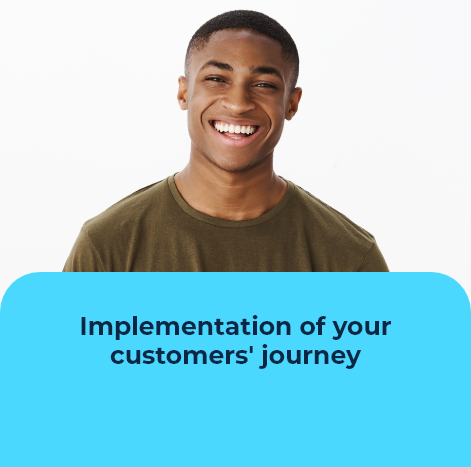 Implementation of your customers' journey